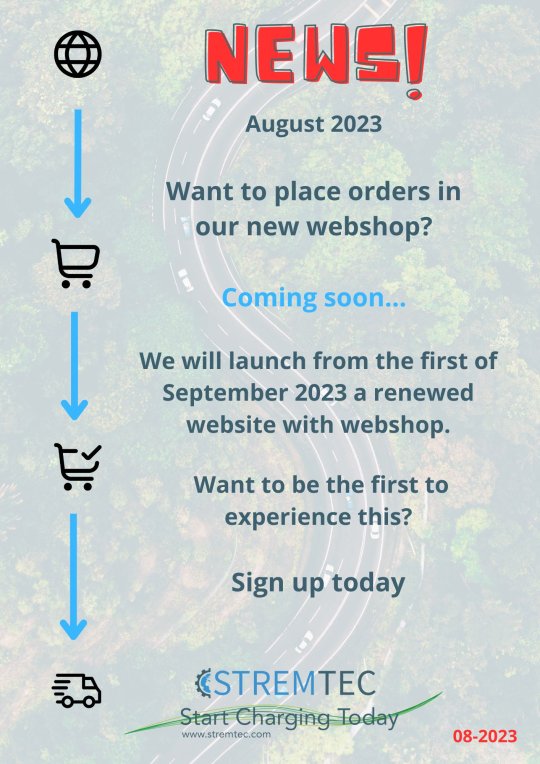 NEWS!

August 2023

Want to place orders in our new webshop?

Coming soon...

We will launch from the first of September 2023 a renewed website with webshop.

Want to be the first to experience this?

Sign up today

STREMTEC
Start Charging Today
www.stremtec.com

08-2023